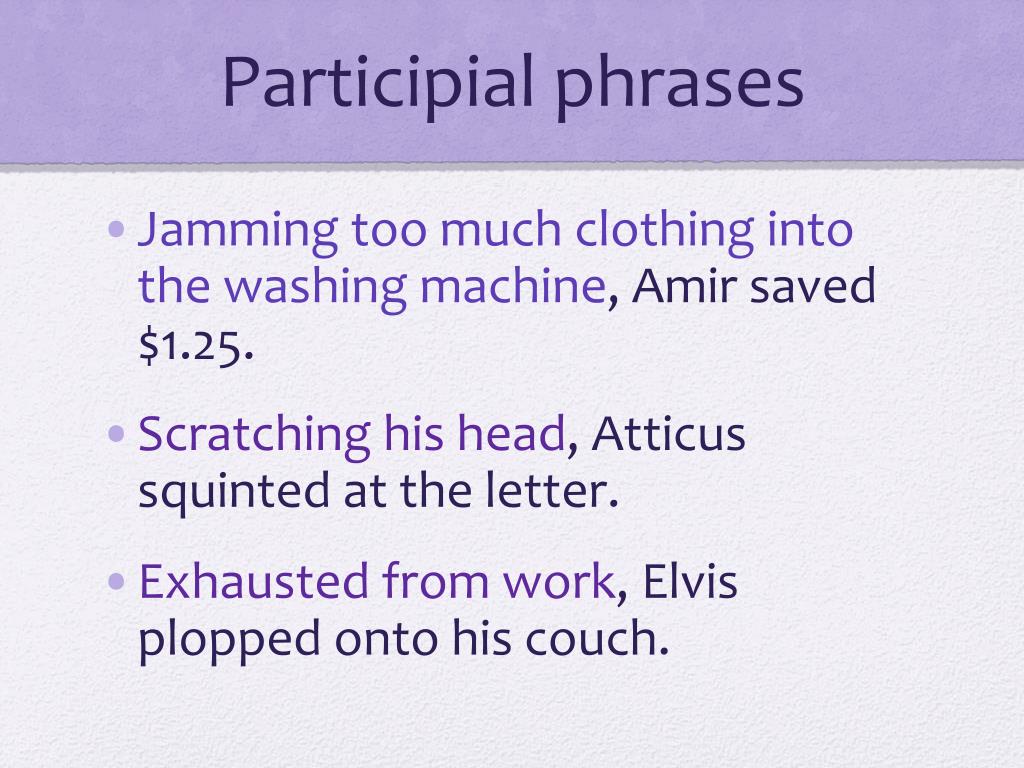 Participial phrases

• Jamming too much clothing into the washing machine, Amir saved \$1.25.

• Scratching his head, Atticus squinted at the letter.

• Exhausted from work, Elvis plopped onto his couch.